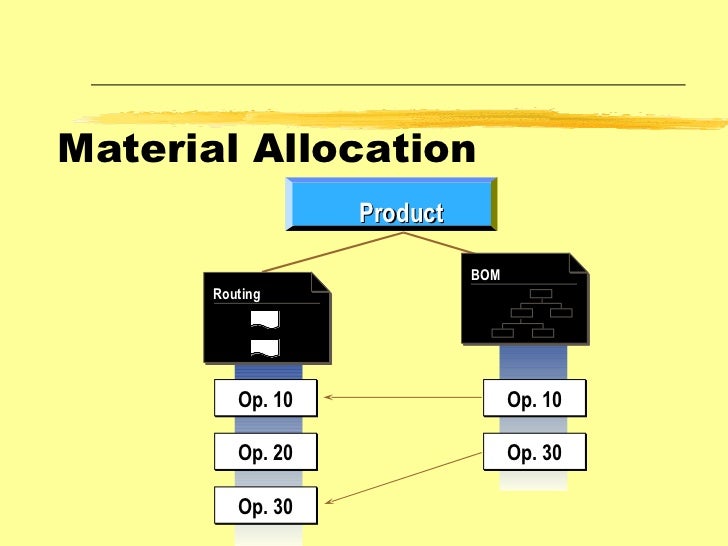 Material Allocation

Product

Routing

BOM

Op. 10

Op. 20

Op. 30

Op. 10

Op. 30